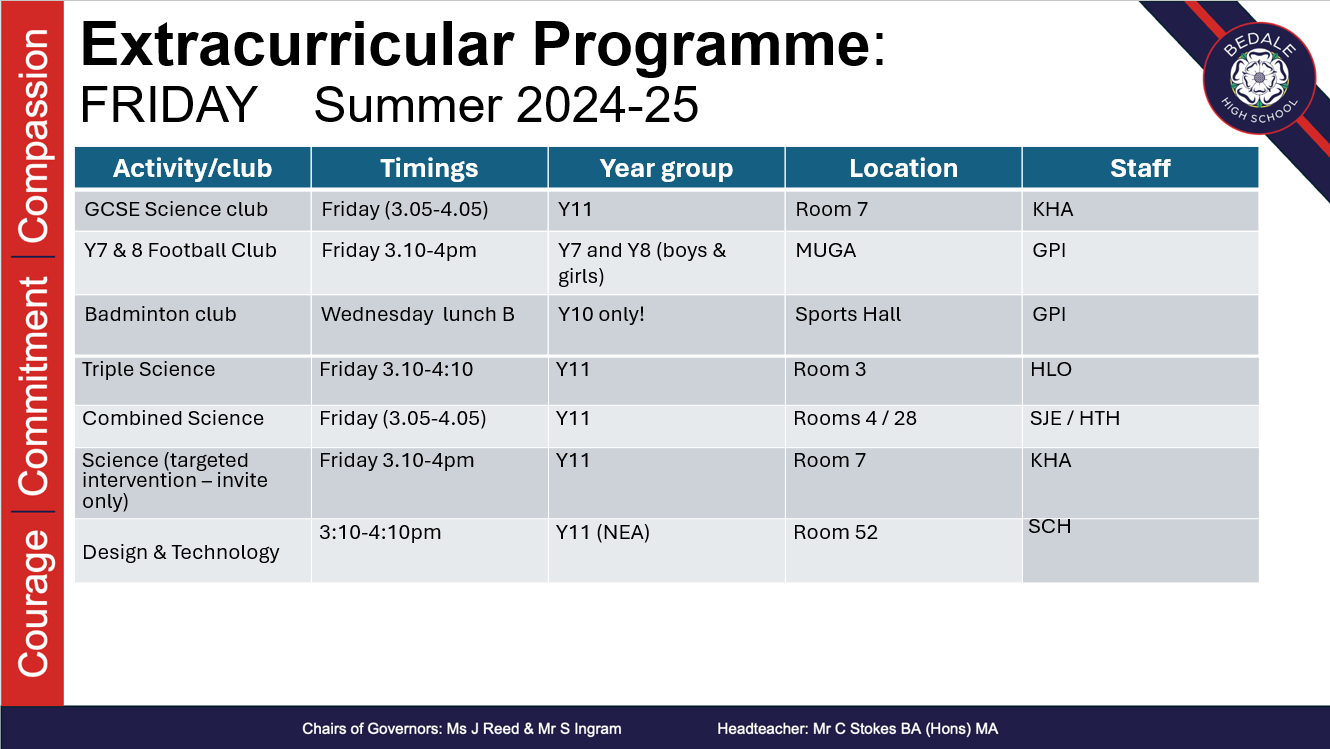 Courage | Commitment | Compassion

Extracurricular Programme:
FRIDAY Summer 2024-25

BEDALE HIGH SCHOOL

| Activity/club | Timings | Year group | Location | Staff |
|---|---|---|---|---|
| GCSE Science club | Friday (3.05-4.05) | Y11 | Room 7 | KHA |
| Y7 & 8 Football Club | Friday 3.10-4pm | Y7 and Y8 (boys & girls) | MUGA | GPI |
| Badminton club | Wednesday lunch B | Y10 only! | Sports Hall | GPI |
| Triple Science | Friday 3.10-4:10 | Y11 | Room 3 | HLO |
| Combined Science | Friday (3.05-4.05) | Y11 | Rooms 4 / 28 | SJE / HTH |
| Science (targeted intervention – invite only) | Friday 3.10-4pm | Y11 | Room 7 | KHA |
| Design & Technology | 3:10-4:10pm | Y11 (NEA) | Room 52 | SCH |

Chairs of Governors: Ms J Reed & Mr S Ingram Headteacher: Mr C Stokes BA (Hons) MA